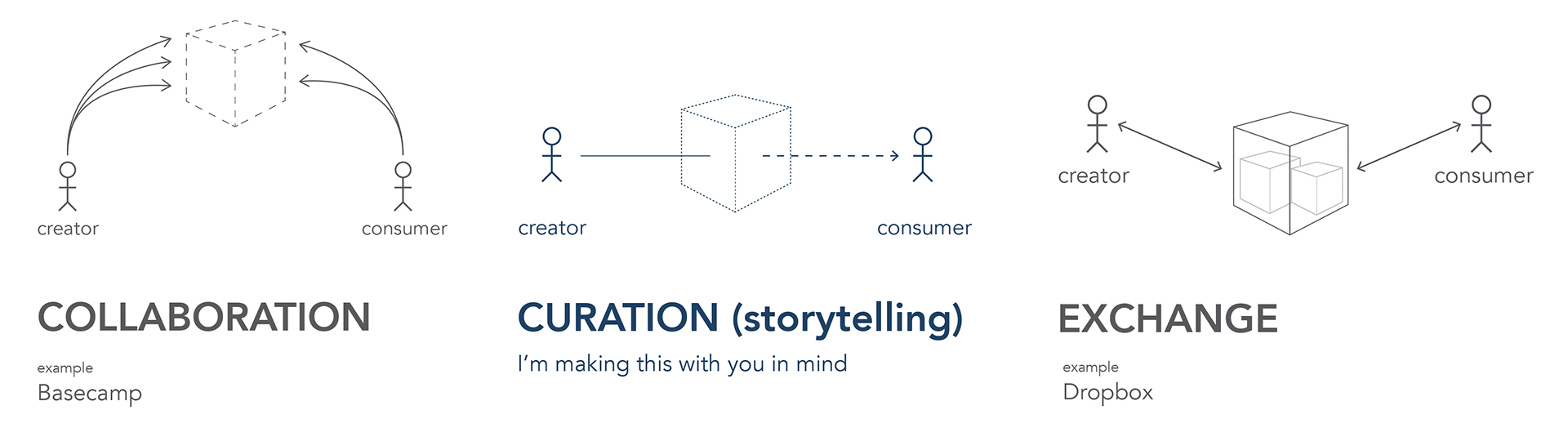 creator

consumer

COLLABORATION

example
Basecamp

creator

consumer

CURATION (storytelling)

I'm making this with you in mind

creator

consumer

EXCHANGE

example
Dropbox